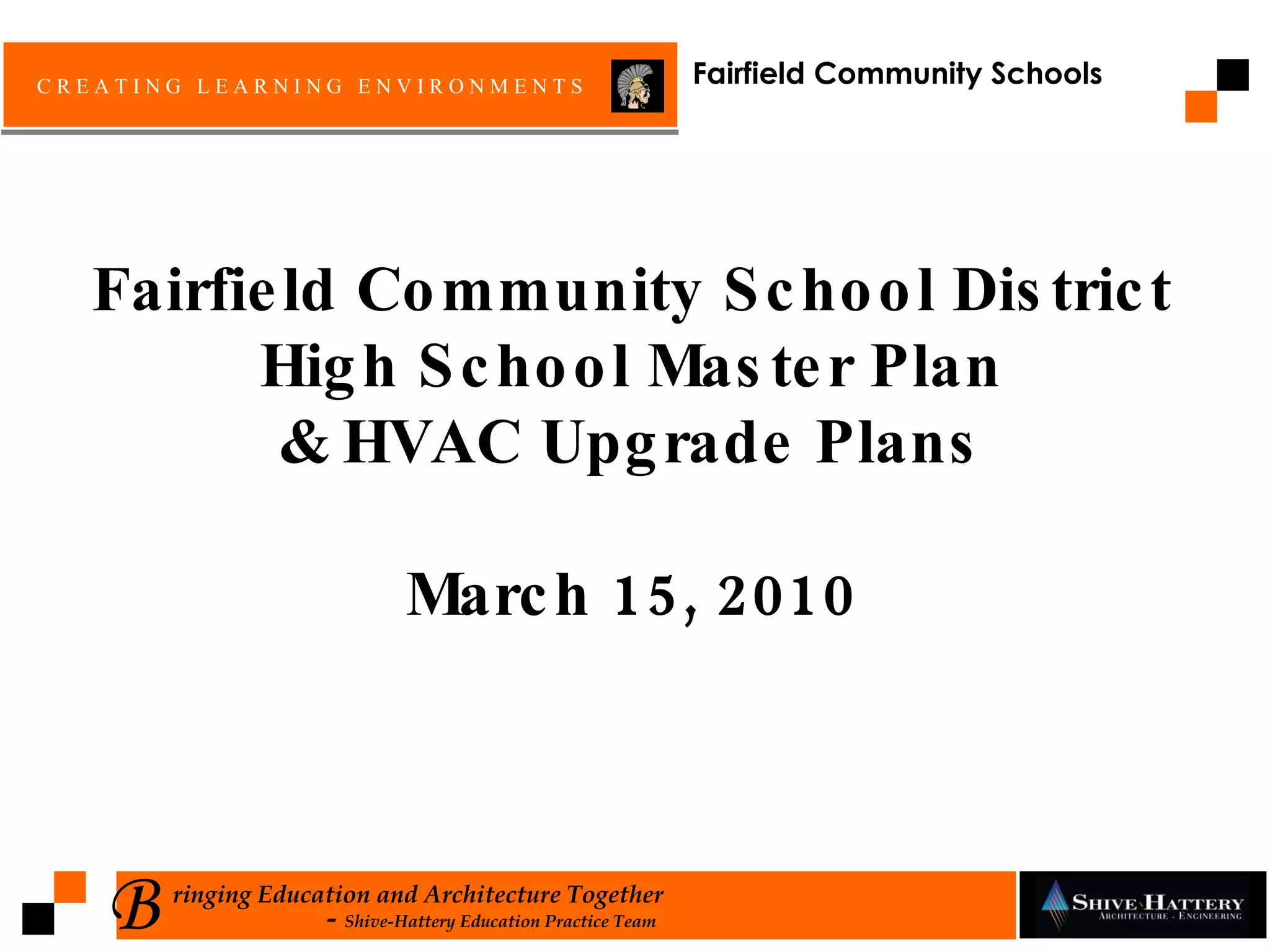 CREATING LEARNING ENVIRONMENTS

Fairfield Community Schools

Fairfield Community School District
High School Master Plan
& HVAC Upgrade Plans

March 15, 2010

Bringing Education and Architecture Together
- Shive-Hattery Education Practice Team

SHIVE HATTERY
ARCHITECTURE - ENGINEERING